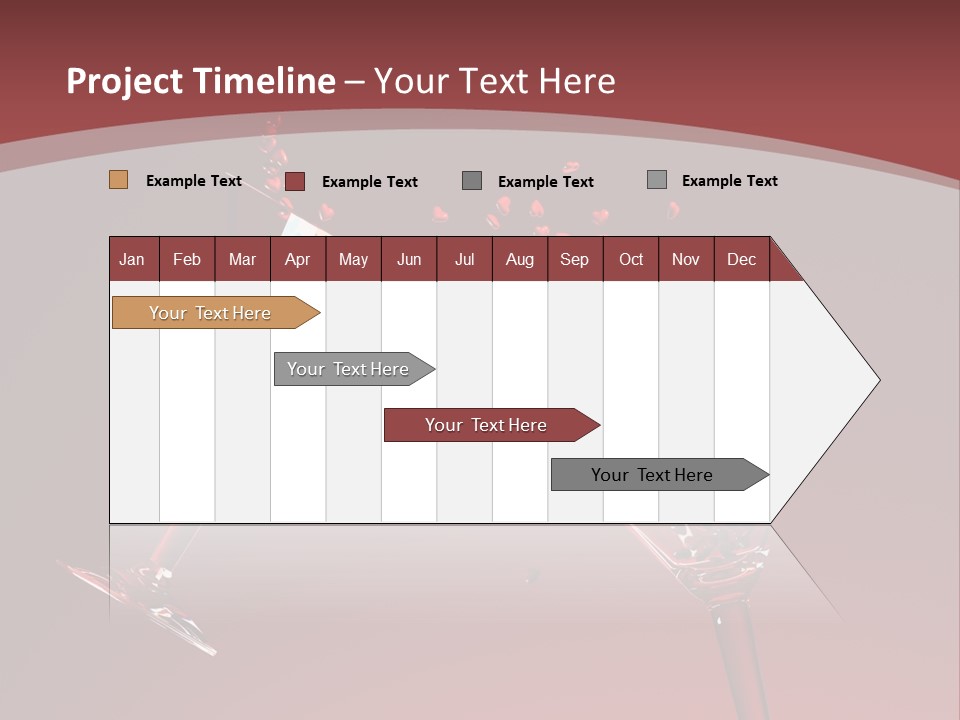 Project Timeline – Your Text Here

Example Text Example Text Example Text Example Text

| Jan | Feb | Mar | Apr | May | Jun | Jul | Aug | Sep | Oct | Nov | Dec |
|---|---|---|---|---|---|---|---|---|---|---|---|

Your Text Here

Your Text Here

Your Text Here

Your Text Here